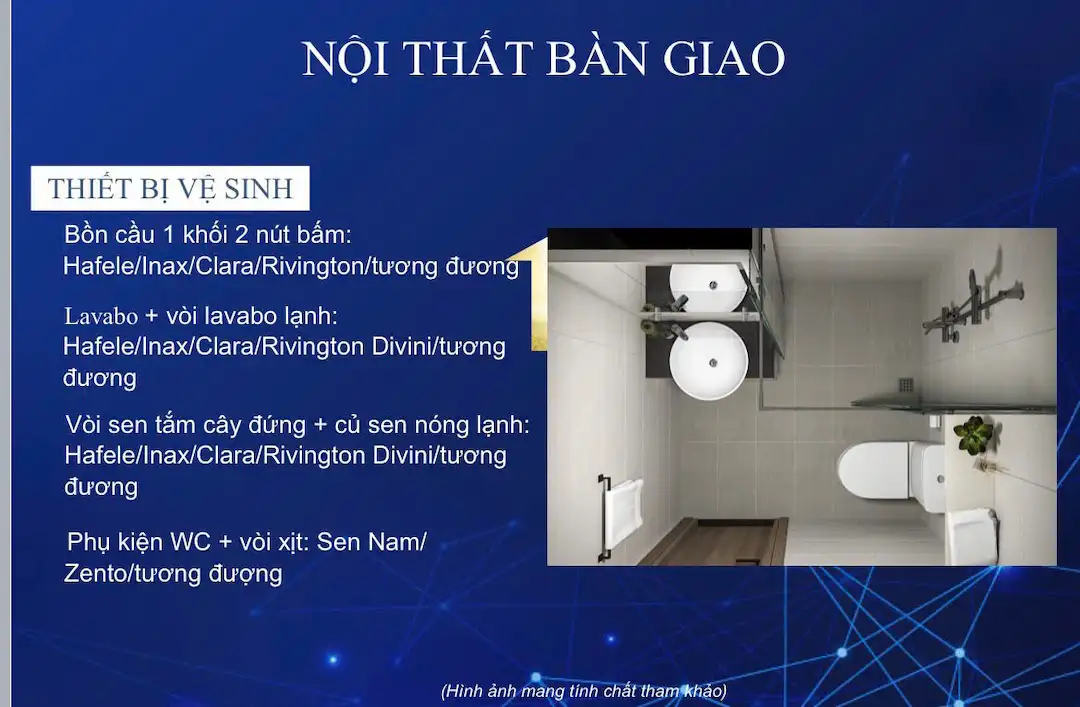 NỘI THẤT BÀN GIAO

THIẾT BỊ VỆ SINH

Bồn cầu 1 khối 2 nút bấm: Hafele/Inax/Clara/Rivington/tương đương

Lavabo + vòi lavabo lạnh: Hafele/Inax/Clara/Rivington Divini/tương đương

Vòi sen tắm cây đứng + củ sen nóng lạnh: Hafele/Inax/Clara/Rivington Divini/tương đương

Phụ kiện WC + vòi xịt: Sen Nam/ Zento/tương đượng

(Hình ảnh mang tính chất tham khảo)